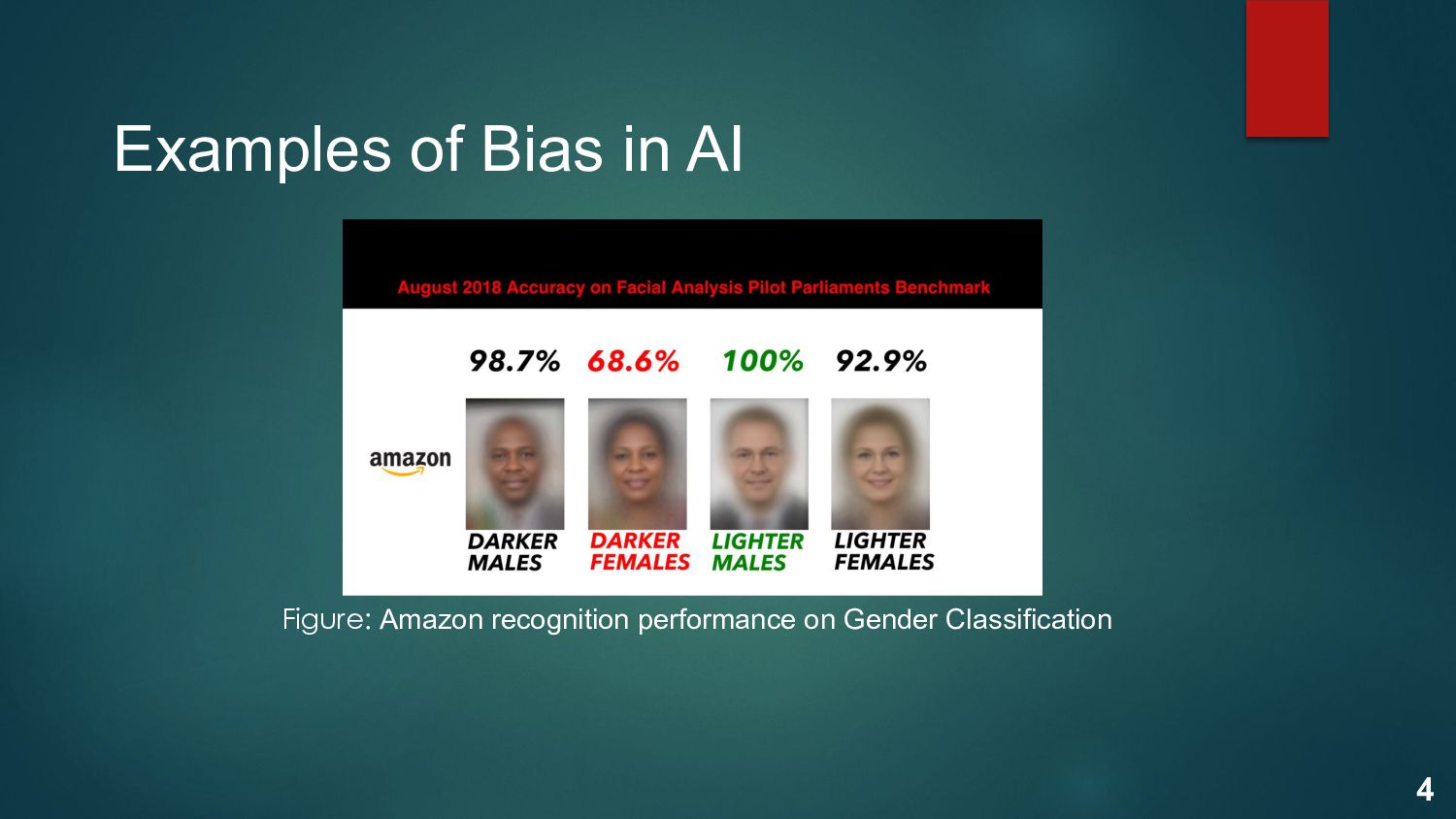 Examples of Bias in AI

August 2018 Accuracy on Facial Analysis Pilot Parliaments Benchmark

98.7% 68.6% 100% 92.9%

amazon

DARKER MALES
DARKER FEMALES
LIGHTER MALES
LIGHTER FEMALES

Figure: Amazon recognition performance on Gender Classification

4